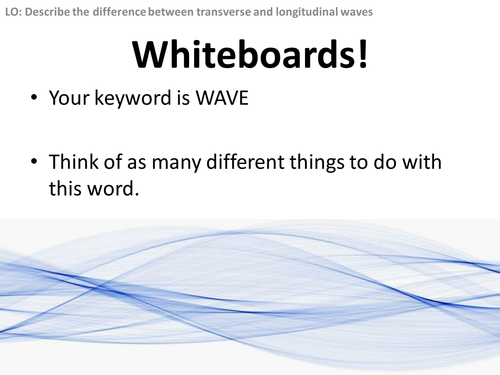 LO: Describe the difference between transverse and longitudinal waves

Whiteboards!

• Your keyword is WAVE

• Think of as many different things to do with this word.